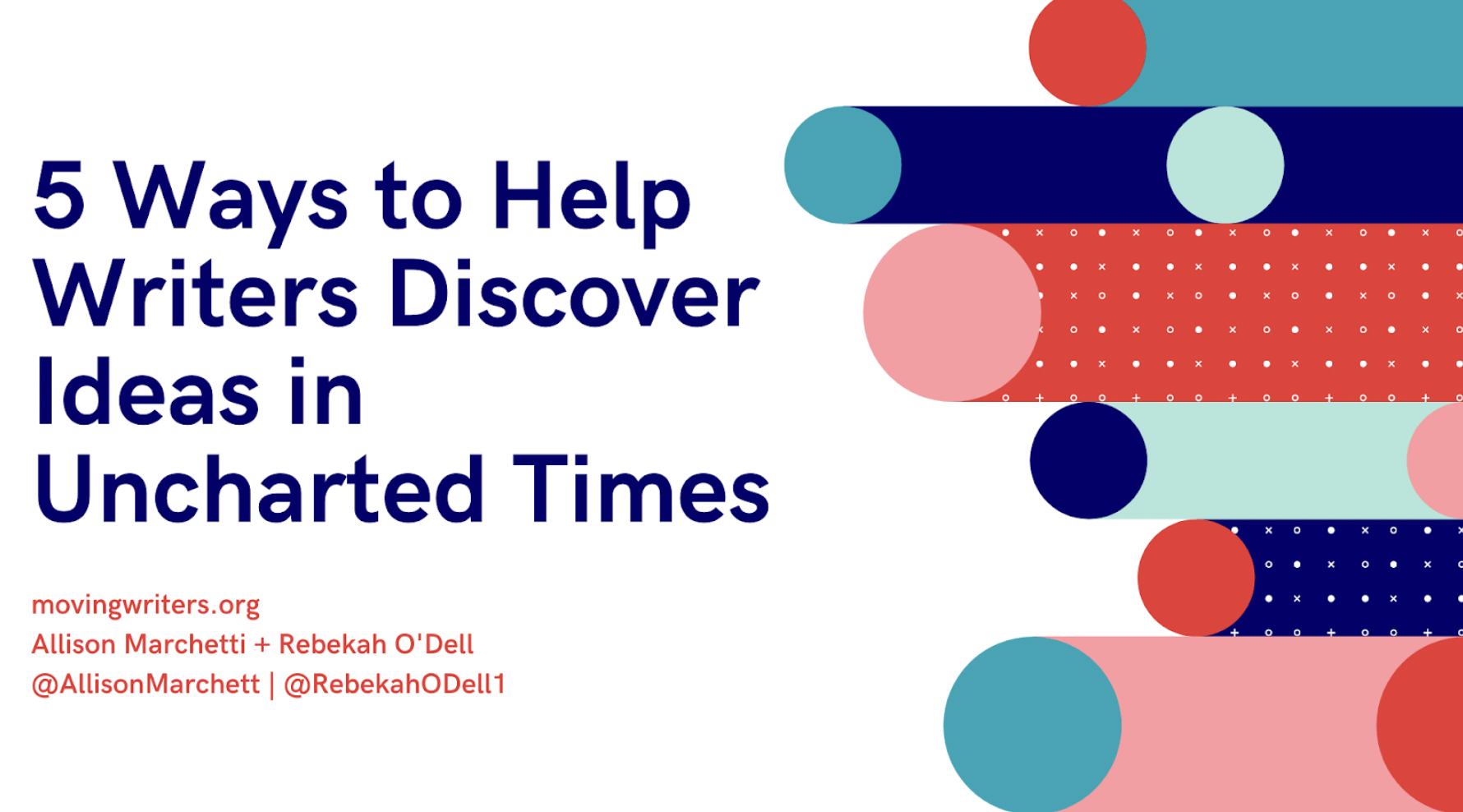 5 Ways to Help Writers Discover Ideas in Uncharted Times

movingwriters.org
Allison Marchetti + Rebekah O'Dell
@AllisonMarchett | @RebekahODell1